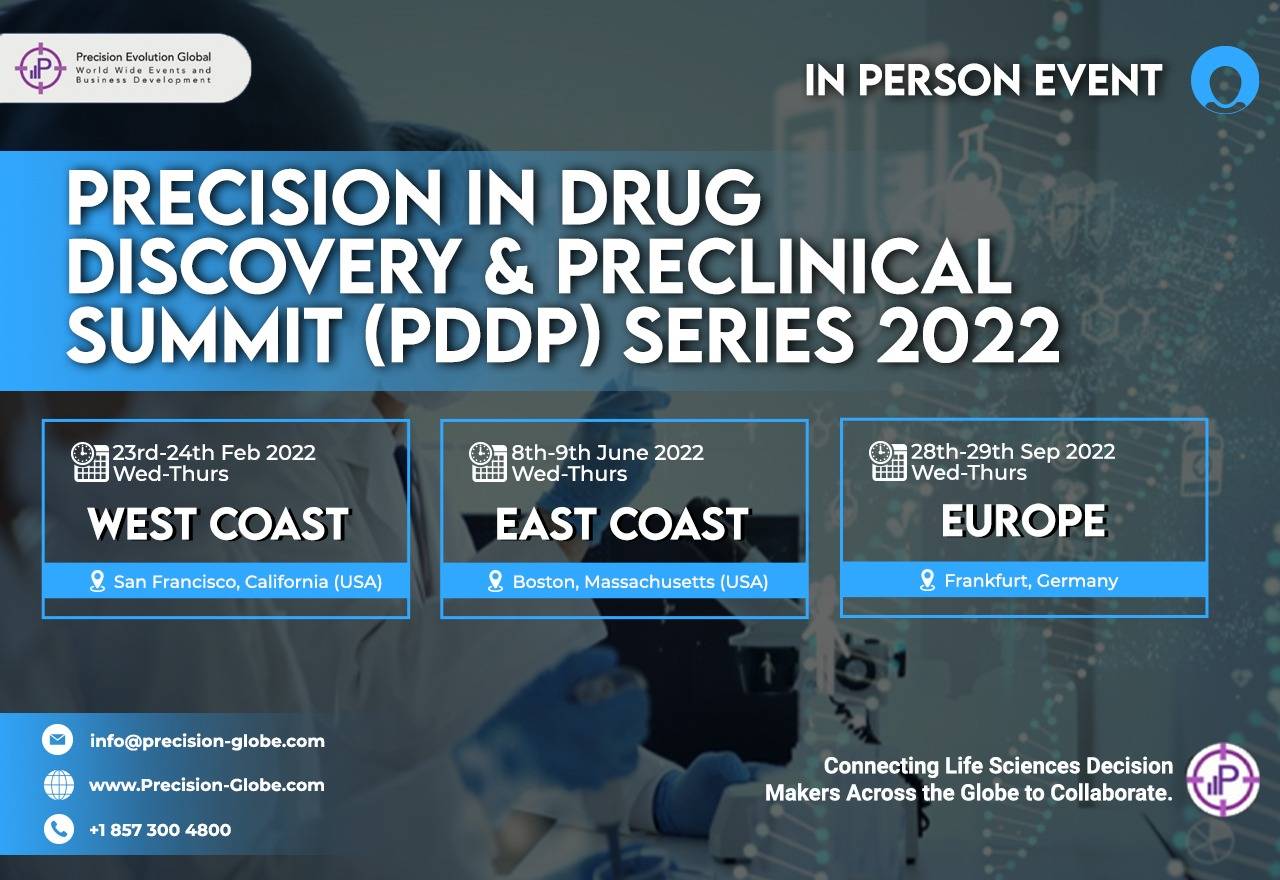 Precision Evolution Global
World Wide Events and Business Development

IN PERSON EVENT

PRECISION IN DRUG DISCOVERY & PRECLINICAL SUMMIT (PDDP) SERIES 2022

23rd-24th Feb 2022
Wed-Thurs
WEST COAST
San Francisco, California (USA)

8th-9th June 2022
Wed-Thurs
EAST COAST
Boston, Massachusetts (USA)

28th-29th Sep 2022
Wed-Thurs
EUROPE
Frankfurt, Germany

info@precision-globe.com
www.Precision-Globe.com
+1 857 300 4800

Connecting Life Sciences Decision Makers Across the Globe to Collaborate.